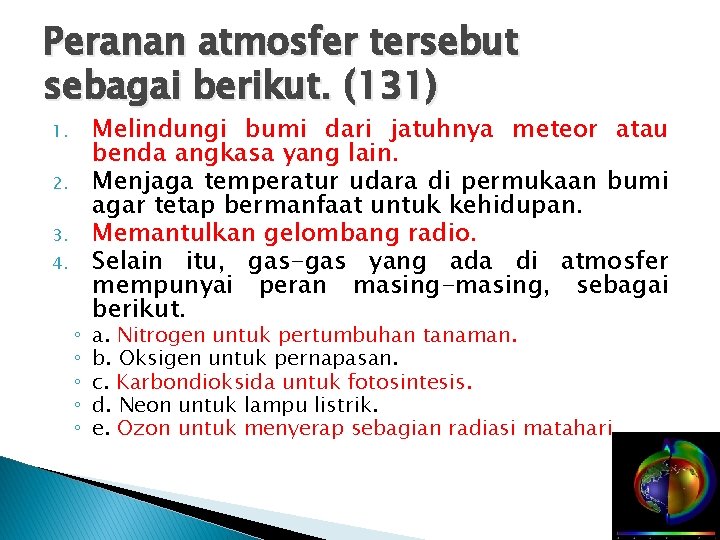 Peranan atmosfer tersebut sebagai berikut. (131)

1. Melindungi bumi dari jatuhnya meteor atau benda angkasa yang lain.
2. Menjaga temperatur udara di permukaan bumi agar tetap bermanfaat untuk kehidupan.
3. Memantulkan gelombang radio.
4. Selain itu, gas-gas yang ada di atmosfer mempunyai peran masing-masing, sebagai berikut.
◦ a. Nitrogen untuk pertumbuhan tanaman.
◦ b. Oksigen untuk pernapasan.
◦ c. Karbondioksida untuk fotosintesis.
◦ d. Neon untuk lampu listrik.
◦ e. Ozon untuk menyerap sebagian radiasi matahari